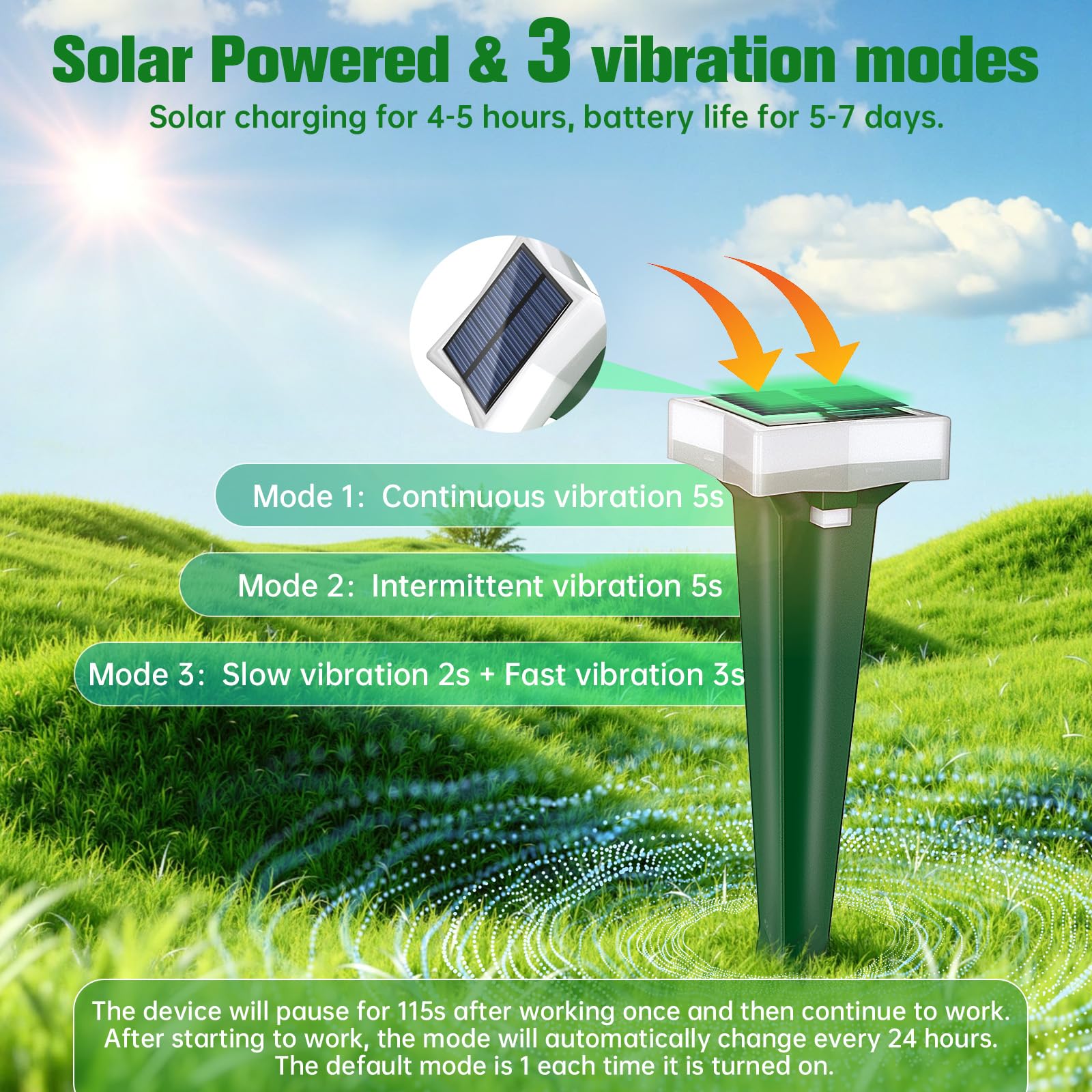 Solar Powered & 3 vibration modes
Solar charging for 4-5 hours, battery life for 5-7 days.

Mode 1: Continuous vibration 5s

Mode 2: Intermittent vibration 5s

Mode 3: Slow vibration 2s + Fast vibration 3s

The device will pause for 115s after working once and then continue to work. After starting to work, the mode will automatically change every 24 hours. The default mode is 1 each time it is turned on.